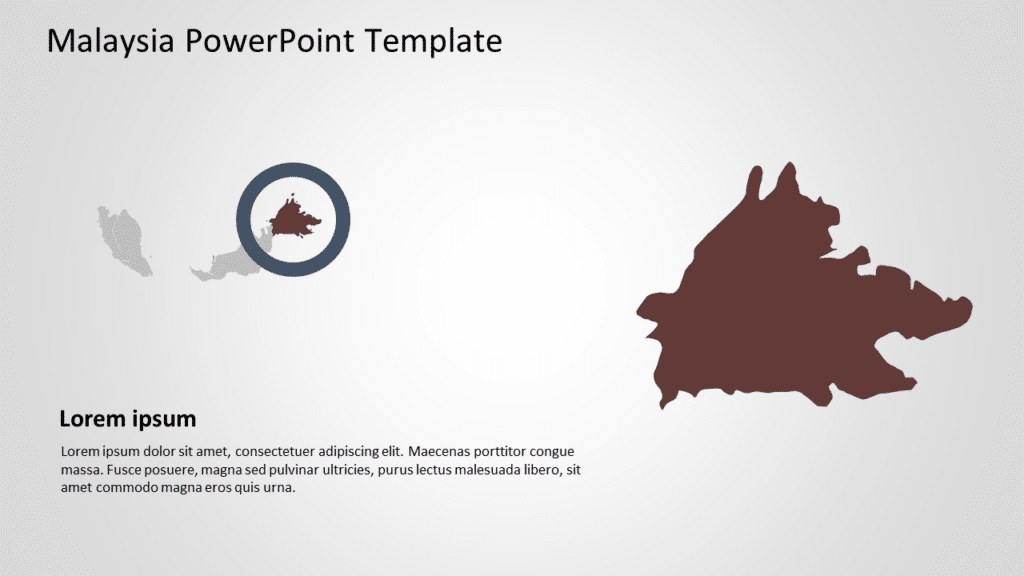 Malaysia PowerPoint Template

Lorem ipsum

Lorem ipsum dolor sit amet, consectetuer adipiscing elit. Maecenas porttitor congue massa. Fusce posuere, magna sed pulvinar ultricies, purus lectus malesuada libero, sit amet commodo magna eros quis urna.